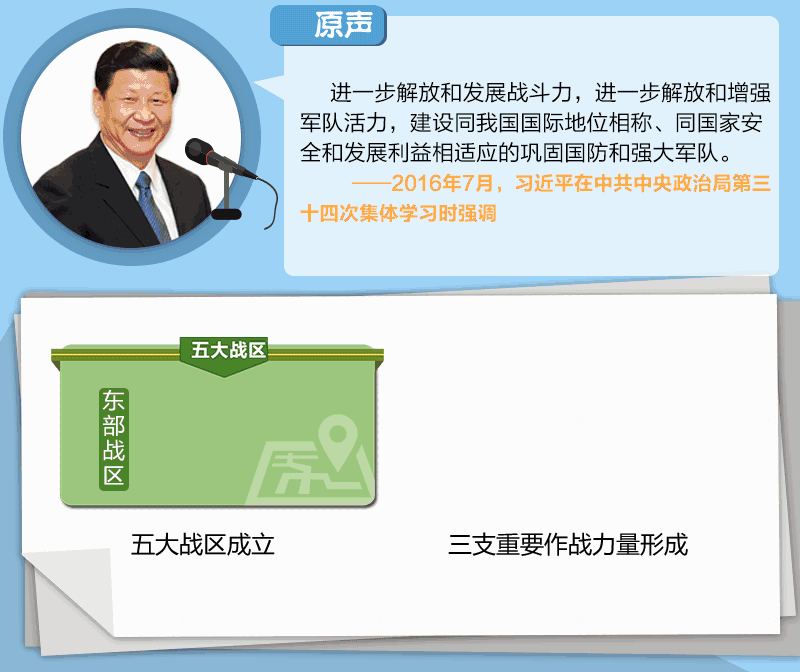 原声

进一步解放和发展战斗力，进一步解放和增强军队活力，建设同我国国际地位相称、同国家安全和发展利益相适应的巩固国防和强大军队。

——2016年7月，习近平在中共中央政治局第三十四次集体学习时强调

五大战区

东部战区

东

五大战区成立

三支重要作战力量形成